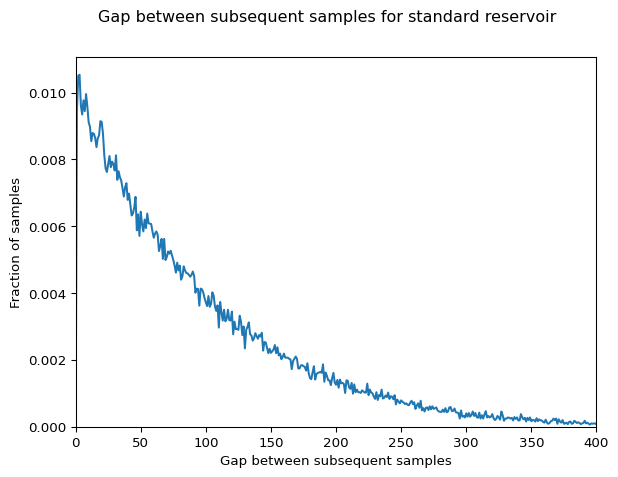 Gap between subsequent samples for standard reservoir

Fraction of samples

0.010
0.008
0.006
0.004
0.002
0.000

0
50
100
150
200
250
300
350
400

Gap between subsequent samples